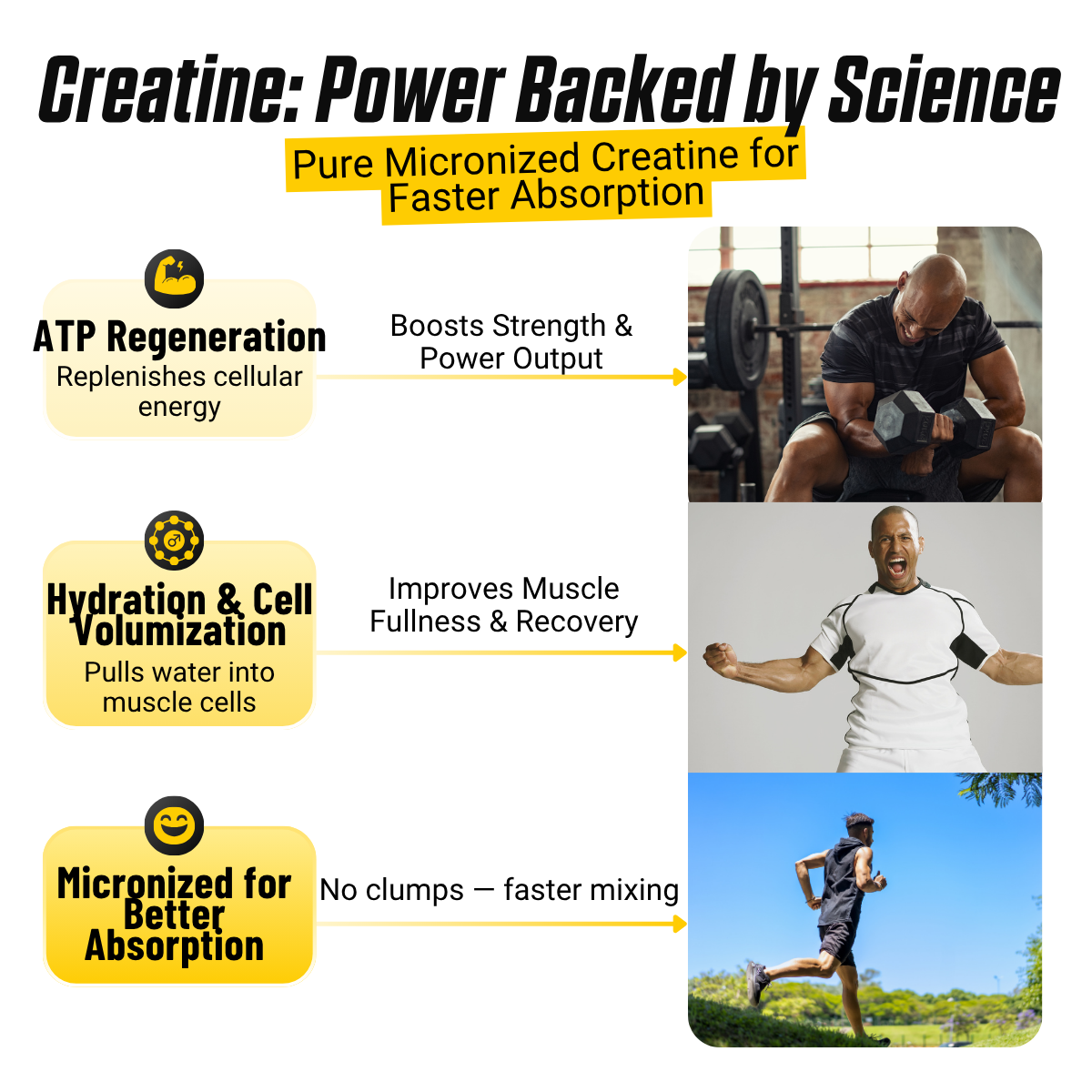 Creatine: Power Backed by Science

Pure Micronized Creatine for Faster Absorption

ATP Regeneration
Replenishes cellular energy

Boosts Strength & Power Output

Hydration & Cell Volumization
Pulls water into muscle cells

Improves Muscle Fullness & Recovery

Micronized for Better Absorption

No clumps — faster mixing